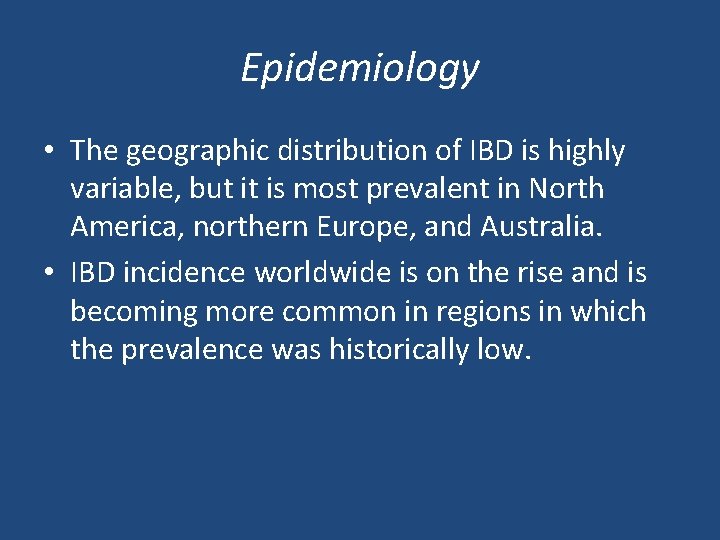 Epidemiology

• The geographic distribution of IBD is highly variable, but it is most prevalent in North America, northern Europe, and Australia.

• IBD incidence worldwide is on the rise and is becoming more common in regions in which the prevalence was historically low.